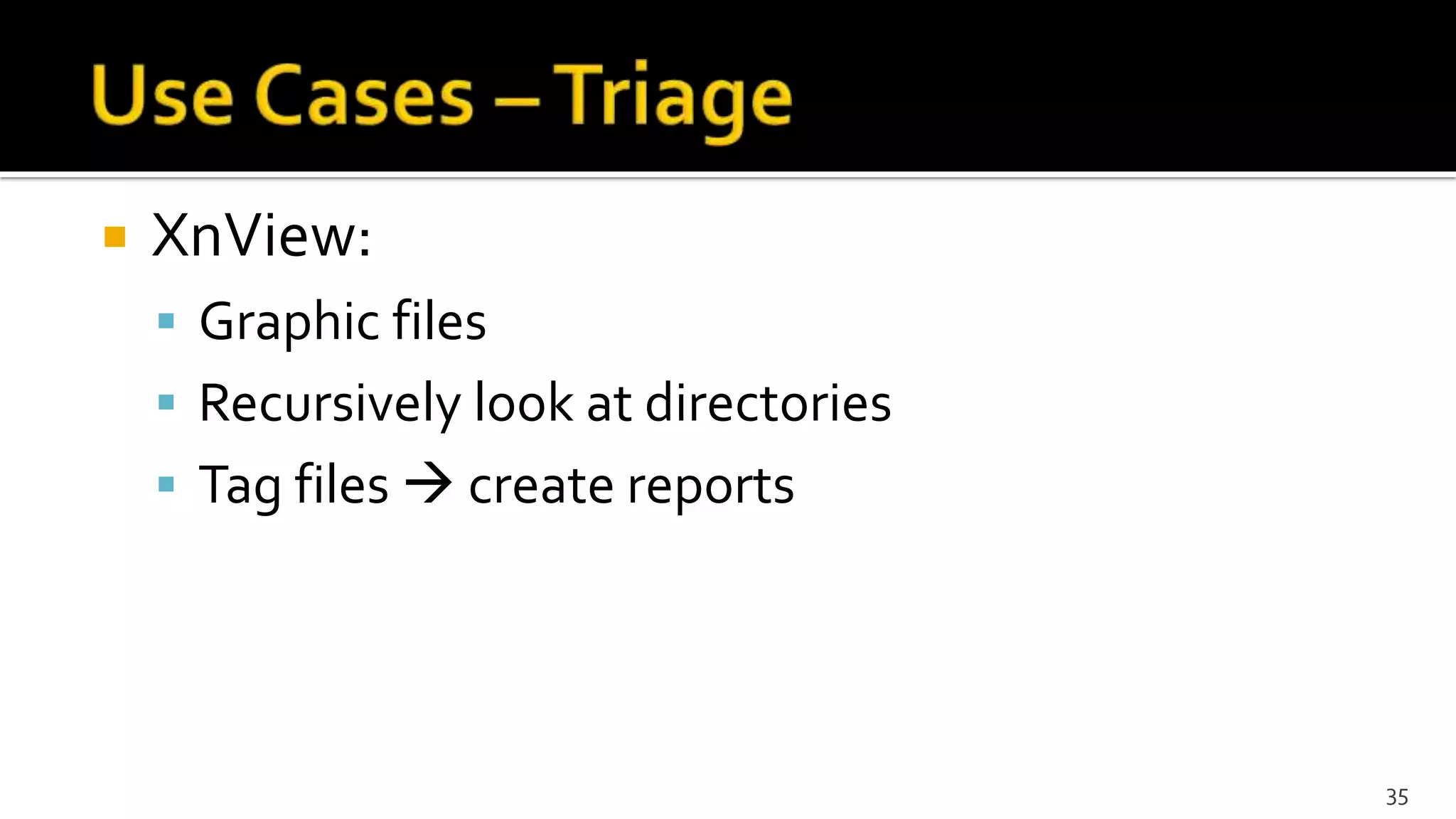 Use Cases – Triage

XnView:

Graphic files

Recursively look at directories

Tag files → create reports

35